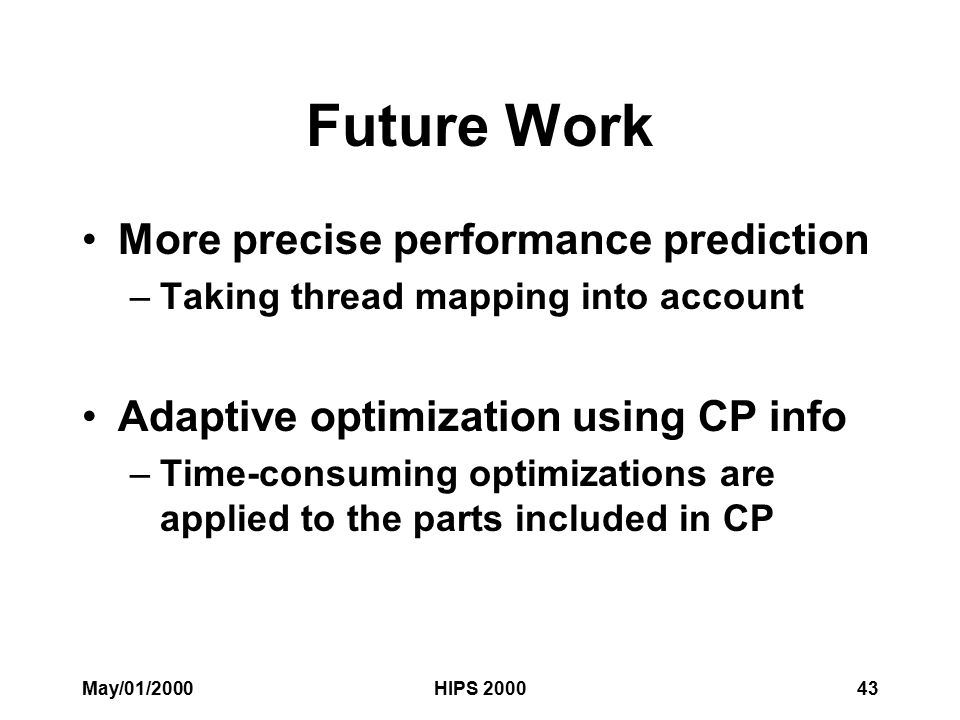 Future Work

• More precise performance prediction
– Taking thread mapping into account

• Adaptive optimization using CP info
– Time-consuming optimizations are applied to the parts included in CP

May/01/2000 HIPS 2000 43